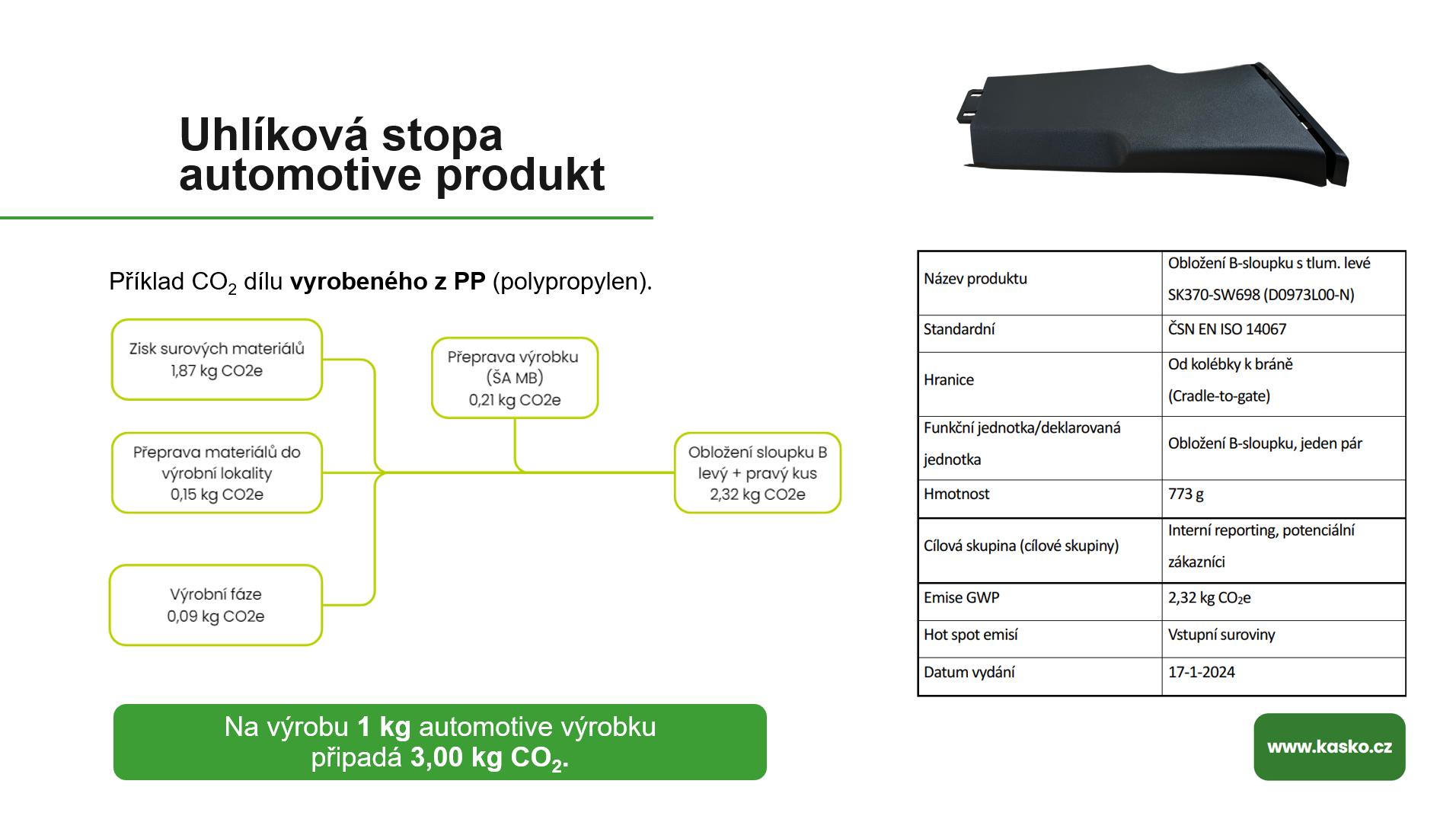 Uhlíková stopa automotive produkt

Příklad $CO_2$ dílu **vyrobeného z PP** (polypropylen).

Zisk surových materiálů
1,87 kg CO2e

Přeprava materiálů do výrobní lokality
0,15 kg CO2e

Výrobní fáze
0,09 kg CO2e

Přeprava výrobku
(ŠA MB)
0,21 kg CO2e

Obložení sloupku B
levý + pravý kus
2,32 kg CO2e

Na výrobu **1 kg** automotive výrobku připadá **3,00 kg $CO_2$.**

| Název produktu | Obložení B-sloupku s tlum. levé SK370-SW698 (D0973L00-N) |
|---|---|
| Standardní | ČSN EN ISO 14067 |
| Hranice | Od kolébky k bráně (Cradle-to-gate) |
| Funkční jednotka/deklarovaná jednotka | Obložení B-sloupku, jeden pár |
| Hmotnost | 773 g |
| Cílová skupina (cílové skupiny) | Interní reporting, potenciální zákazníci |
| Emise GWP | 2,32 kg $CO_2$e |
| Hot spot emisí | Vstupní suroviny |
| Datum vydání | 17-1-2024 |

www.kasko.cz